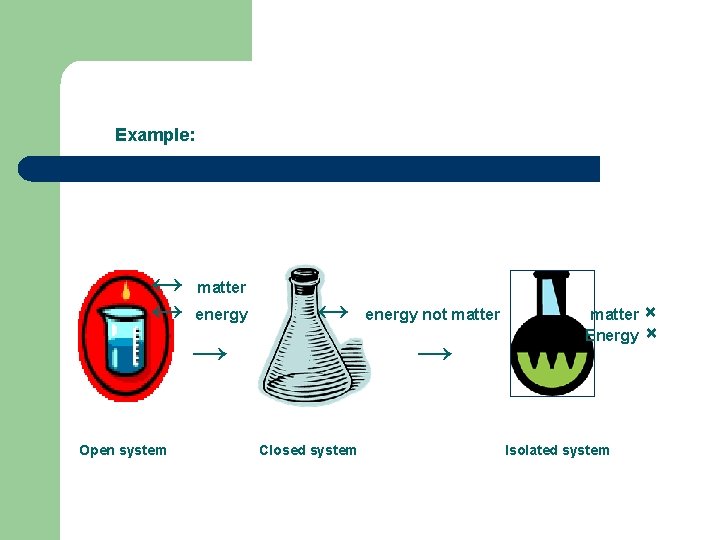 Example:

$\leftrightarrow$ matter
$\leftrightarrow$ energy

$\rightarrow$

$\leftrightarrow$ energy not matter

$\rightarrow$

matter ×
Energy ×

Open system

Closed system

Isolated system